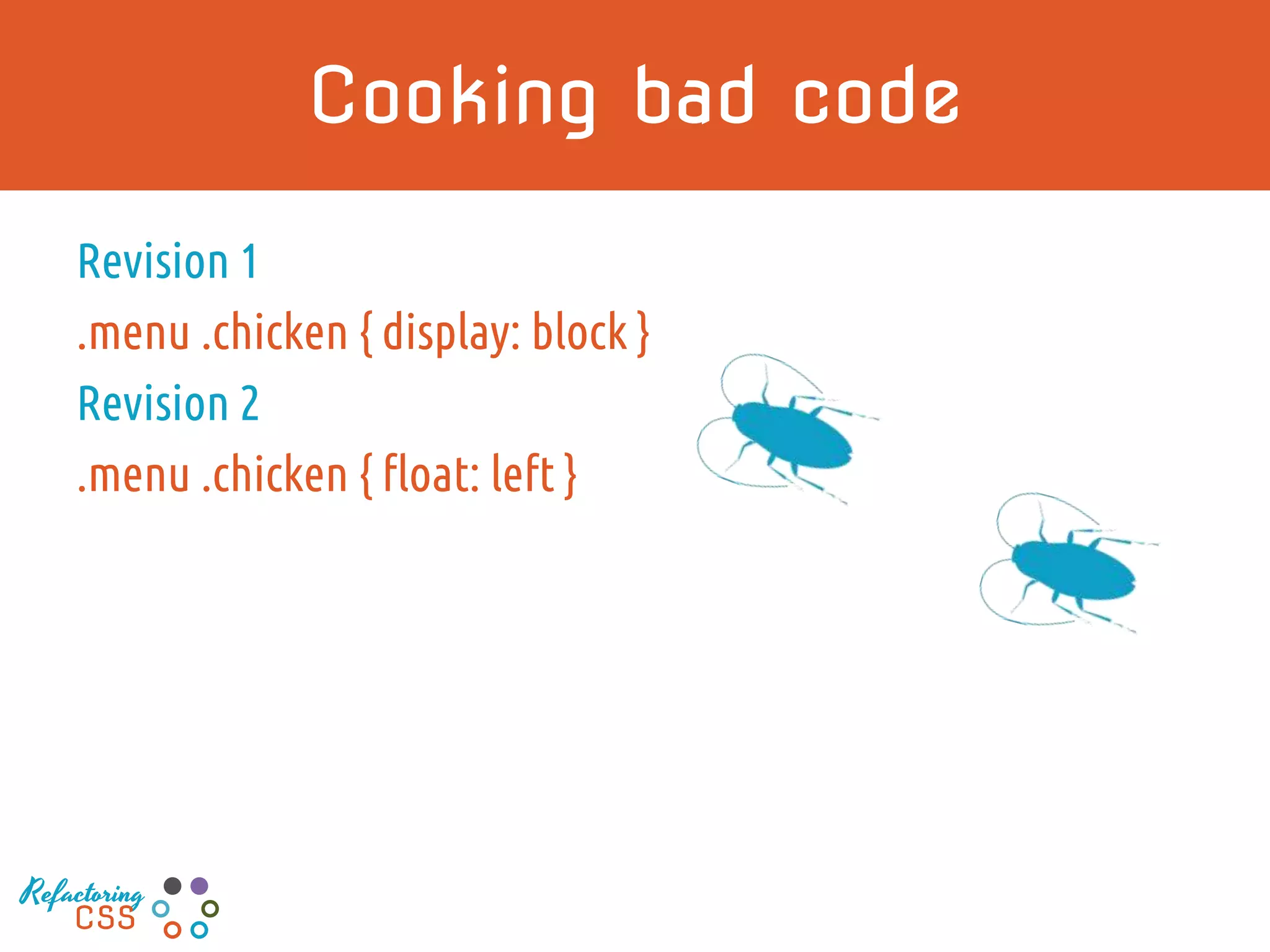 Cooking bad code

Revision 1

.menu .chicken { display: block }

Revision 2

.menu .chicken { float: left }

Refactoring CSS